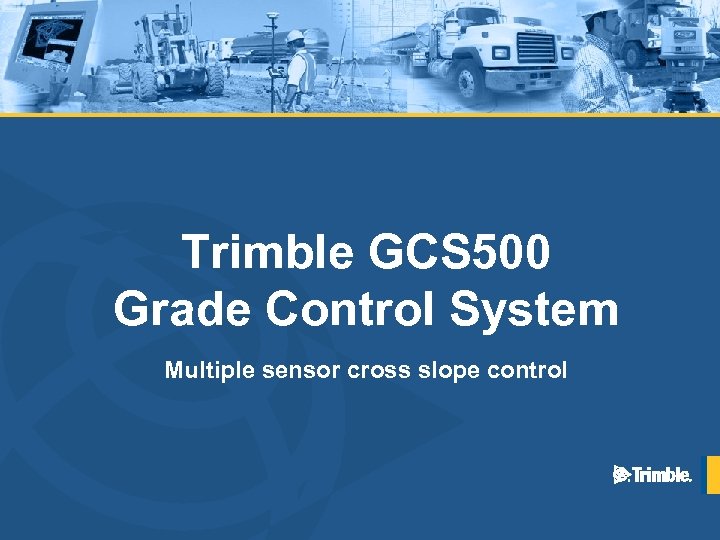 Trimble GCS500
Grade Control System

Multiple sensor cross slope control

Trimble.